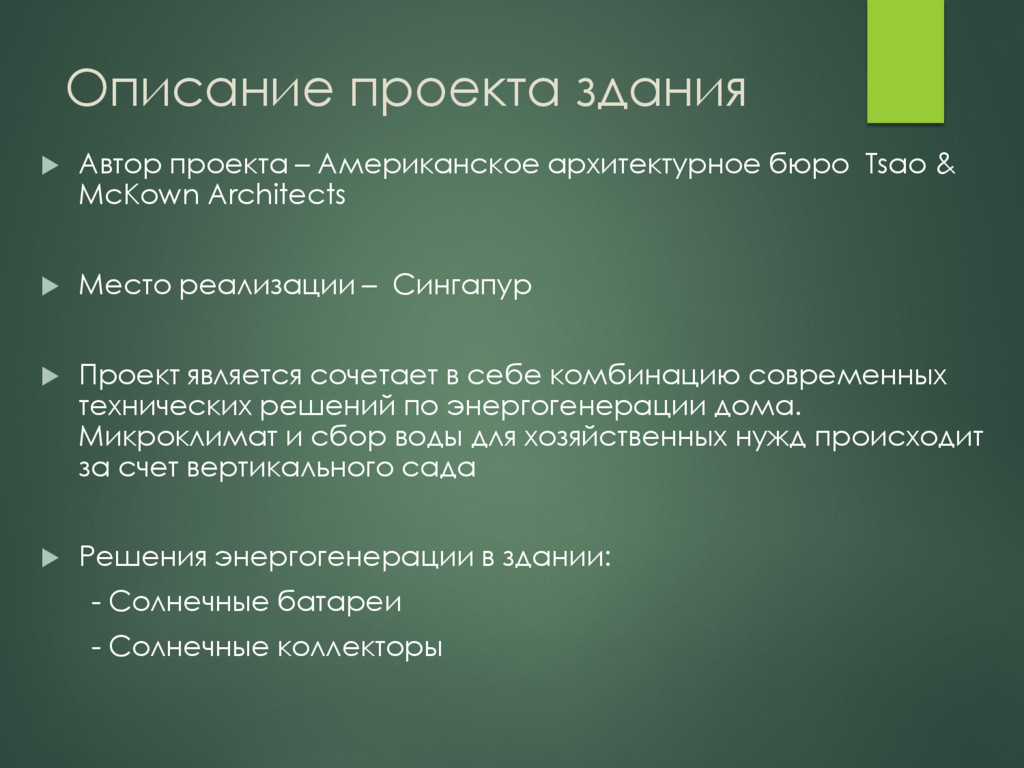 Описание проекта здания

Автор проекта – Американское архитектурное бюро Tsao & McKown Architects

Место реализации – Сингапур

Проект является сочетает в себе комбинацию современных технических решений по энергогенерации дома. Микроклимат и сбор воды для хозяйственных нужд происходит за счет вертикального сада

Решения энергогенерации в здании:
- Солнечные батареи
- Солнечные коллекторы